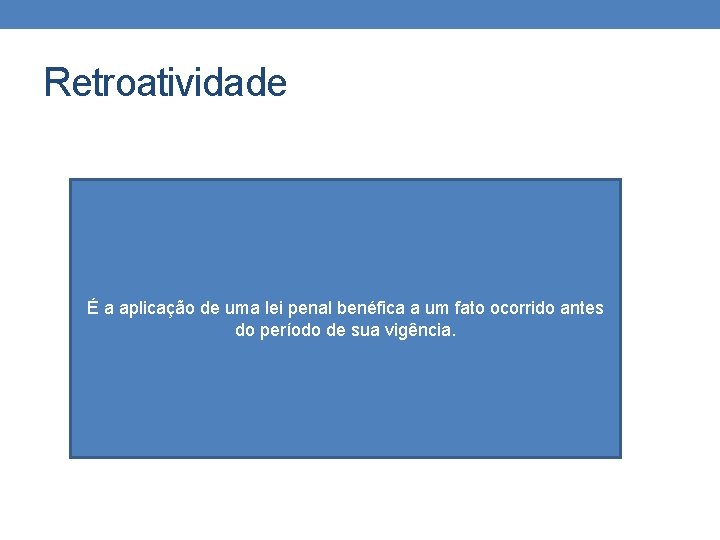 Retroatividade

É a aplicação de uma lei penal benéfica a um fato ocorrido antes do período de sua vigência.